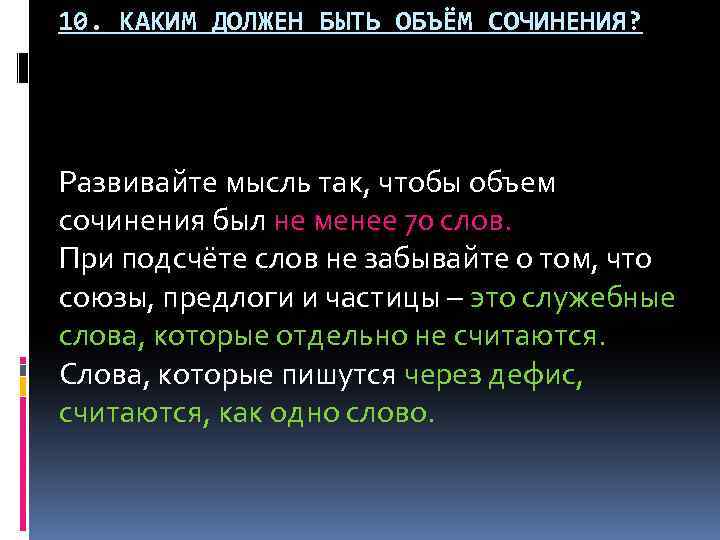 10. КАКИМ ДОЛЖЕН БЫТЬ ОБЪЁМ СОЧИНЕНИЯ?

Развивайте мысль так, чтобы объем сочинения был не менее 70 слов.
При подсчёте слов не забывайте о том, что союзы, предлоги и частицы – это служебные слова, которые отдельно не считаются.
Слова, которые пишутся через дефис, считаются, как одно слово.